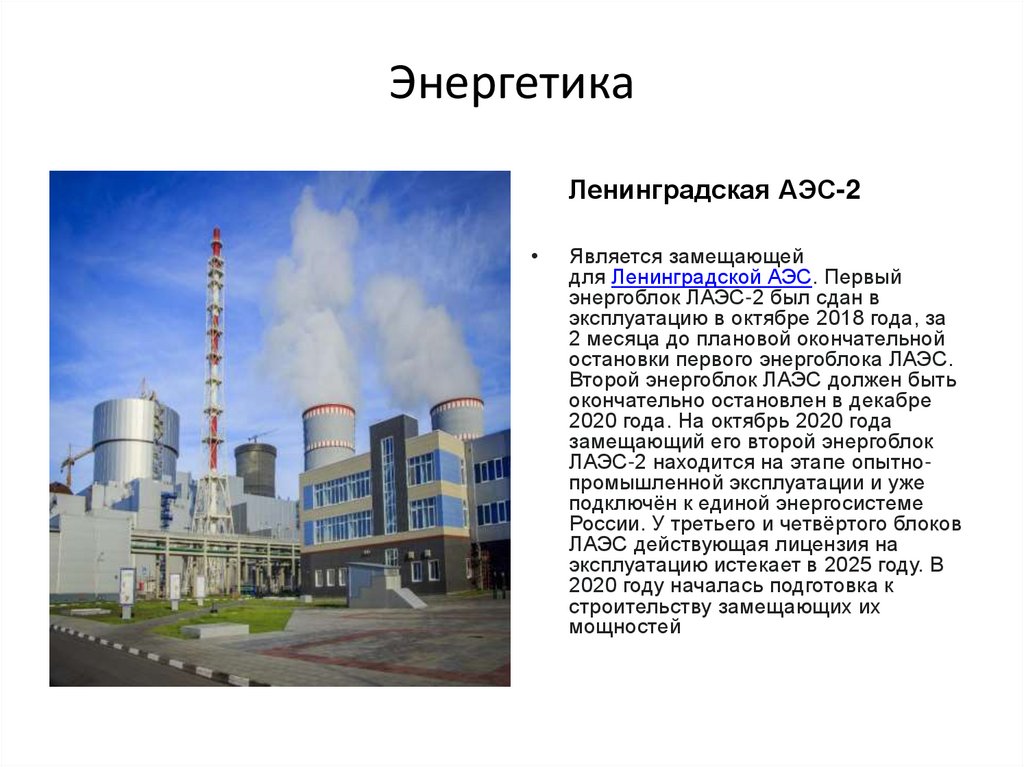 Энергетика

Ленинградская АЭС-2

• Является замещающей для Ленинградской АЭС. Первый энергоблок ЛАЭС-2 был сдан в эксплуатацию в октябре 2018 года, за 2 месяца до плановой окончательной остановки первого энергоблока ЛАЭС. Второй энергоблок ЛАЭС должен быть окончательно остановлен в декабре 2020 года. На октябрь 2020 года замещающий его второй энергоблок ЛАЭС-2 находится на этапе опытно-промышленной эксплуатации и уже подключён к единой энергосистеме России. У третьего и четвёртого блоков ЛАЭС действующая лицензия на эксплуатацию истекает в 2025 году. В 2020 году началась подготовка к строительству замещающих их мощностей